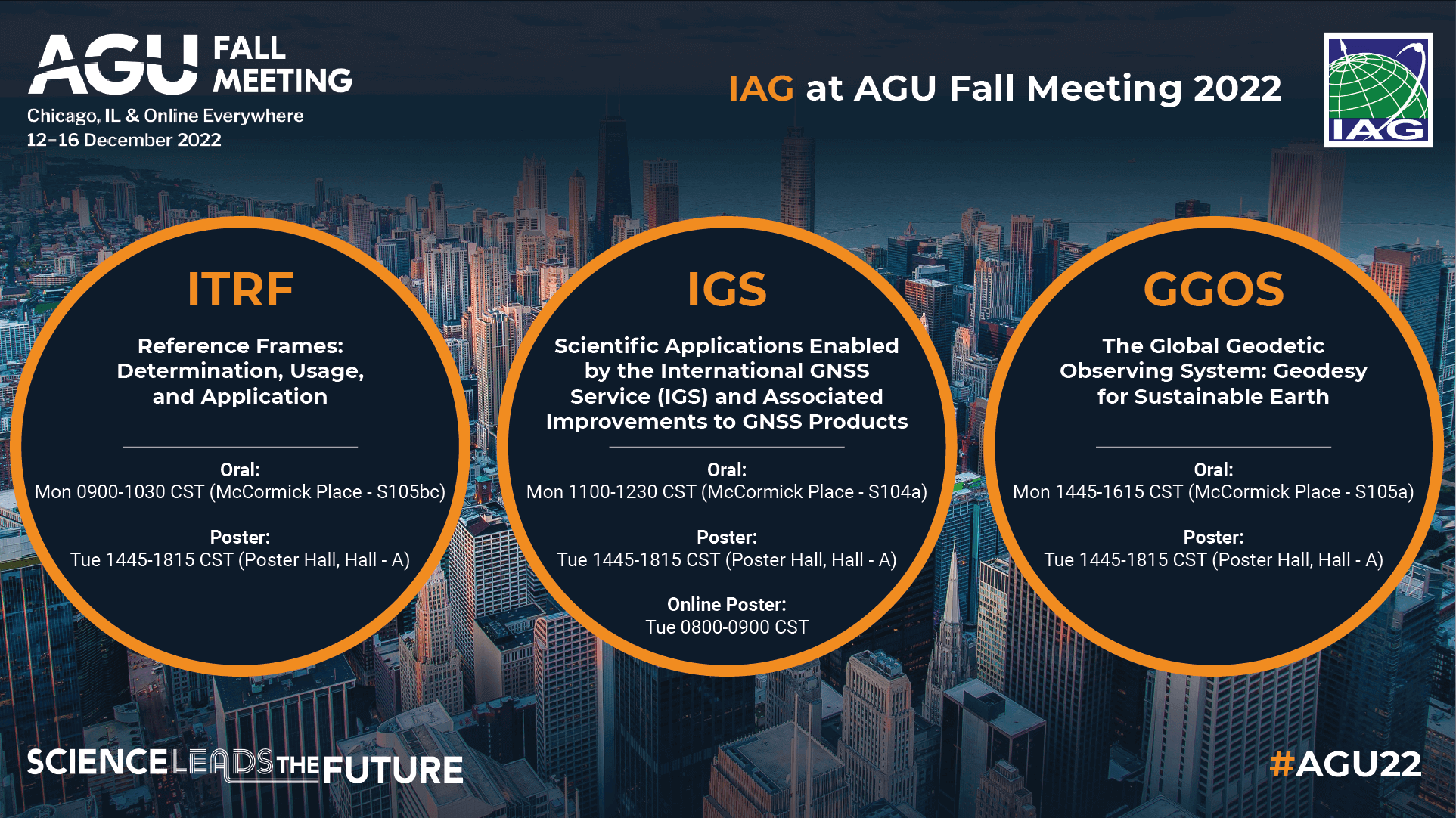 AGU FALL MEETING
Chicago, IL & Online Everywhere
12–16 December 2022

IAG at AGU Fall Meeting 2022

IAG

ITRF

Reference Frames: Determination, Usage, and Application

Oral:
Mon 0900-1030 CST (McCormick Place - S105bc)

Poster:
Tue 1445-1815 CST (Poster Hall, Hall - A)

IGS

Scientific Applications Enabled by the International GNSS Service (IGS) and Associated Improvements to GNSS Products

Oral:
Mon 1100-1230 CST (McCormick Place - S104a)

Poster:
Tue 1445-1815 CST (Poster Hall, Hall - A)

Online Poster:
Tue 0800-0900 CST

GGOS

The Global Geodetic Observing System: Geodesy for Sustainable Earth

Oral:
Mon 1445-1615 CST (McCormick Place - S105a)

Poster:
Tue 1445-1815 CST (Poster Hall, Hall - A)

SCIENCE LEADS THE FUTURE

#AGU22